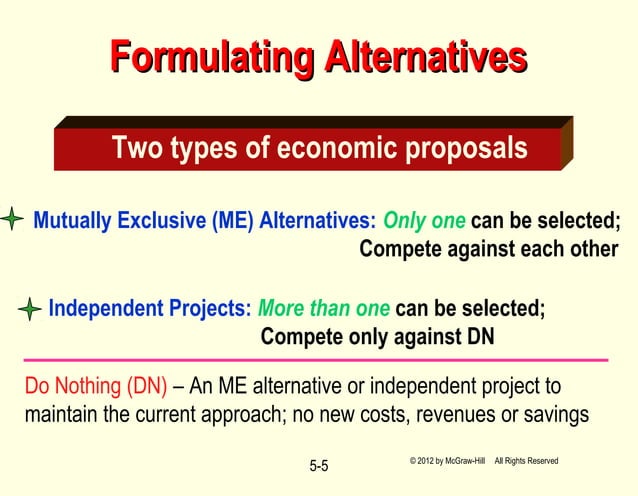 Formulating Alternatives

Two types of economic proposals

Mutually Exclusive (ME) Alternatives: Only one can be selected; Compete against each other

Independent Projects: More than one can be selected; Compete only against DN

Do Nothing (DN) – An ME alternative or independent project to maintain the current approach; no new costs, revenues or savings

5-5

© 2012 by McGraw-Hill All Rights Reserved